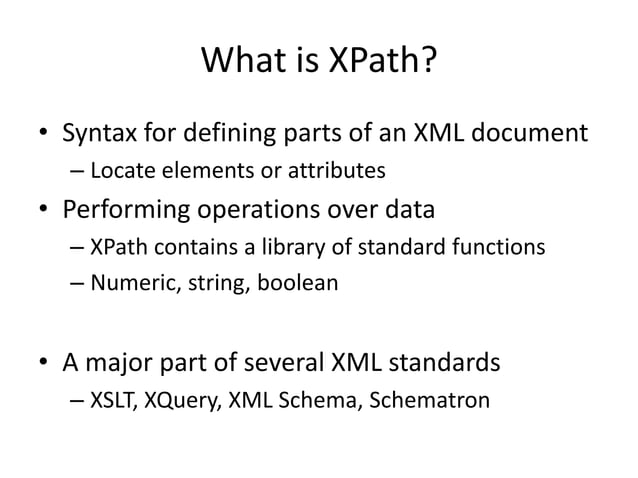 What is XPath?

• Syntax for defining parts of an XML document
– Locate elements or attributes
• Performing operations over data
– XPath contains a library of standard functions
– Numeric, string, boolean

• A major part of several XML standards
– XSLT, XQuery, XML Schema, Schematron